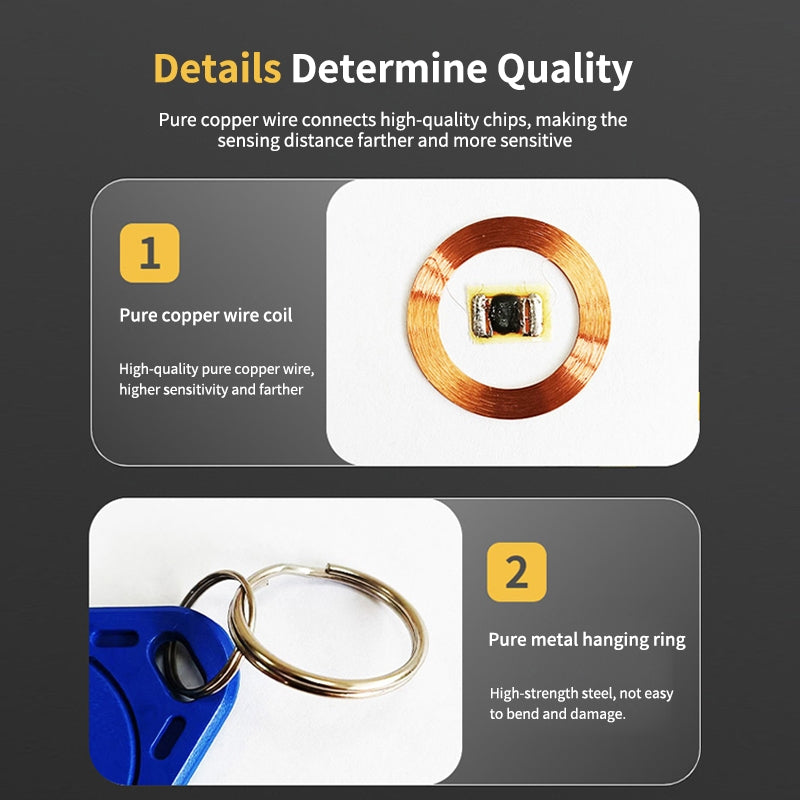 Details Determine Quality

Pure copper wire connects high-quality chips, making the sensing distance farther and more sensitive

1

Pure copper wire coil

High-quality pure copper wire, higher sensitivity and farther

2

Pure metal hanging ring

High-strength steel, not easy to bend and damage.